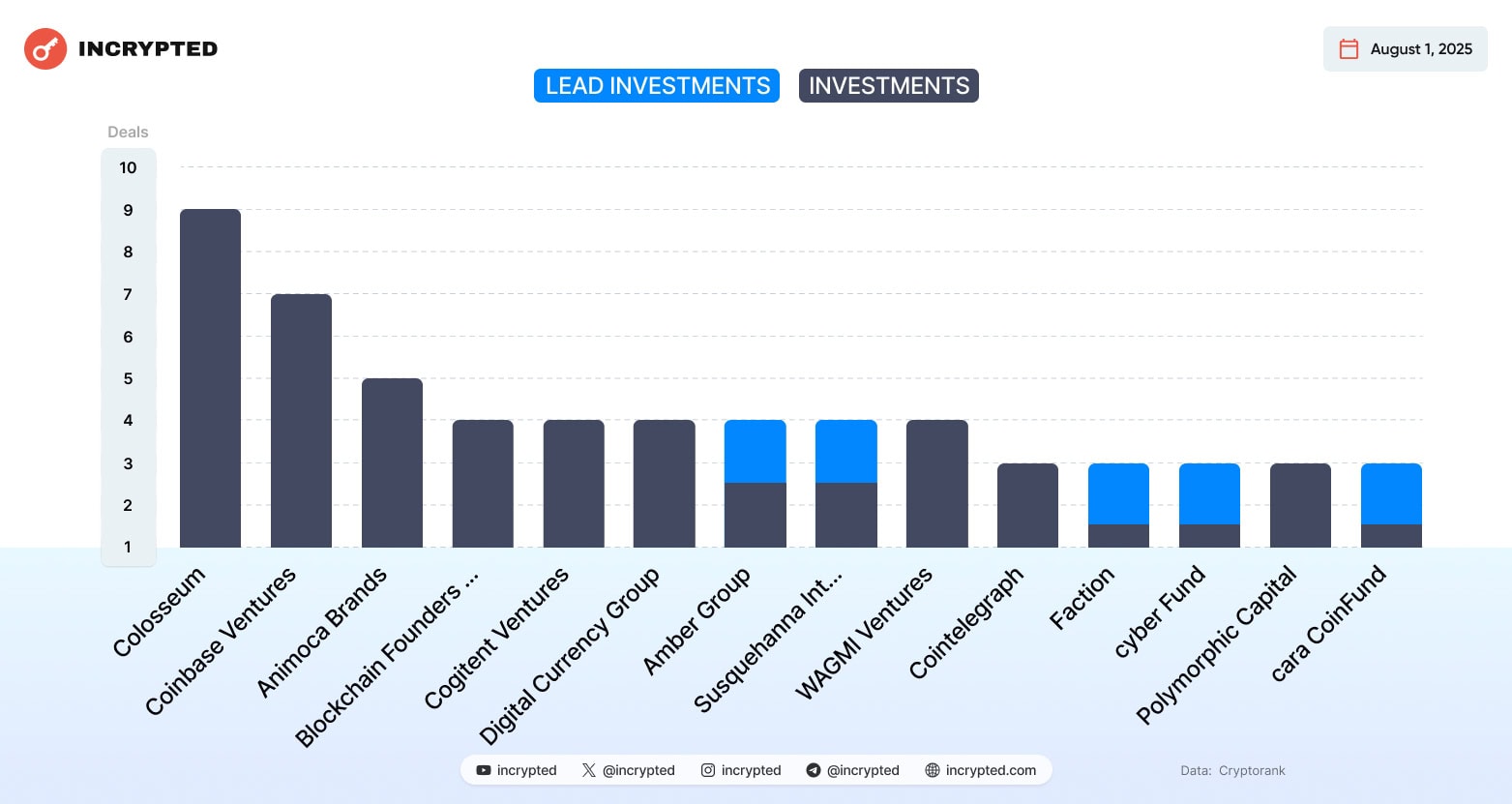 INCRYPTED

August 1, 2025

LEAD INVESTMENTS INVESTMENTS

Deals

10
9
8
7
6
5
4
3
2
1

Colosseum
Coinbase Ventures
Animoca Brands
Blockchain Founders ...
Cogitent Ventures
Digital Currency Group
Amber Group
Susquehanna Int...
WAGMI Ventures
Cointelegraph
Faction
cyber Fund
Polymorphic Capital
cara CoinFund

incrypted @incrypted incrypted @incrypted incrypted.com

Data: Cryptorank